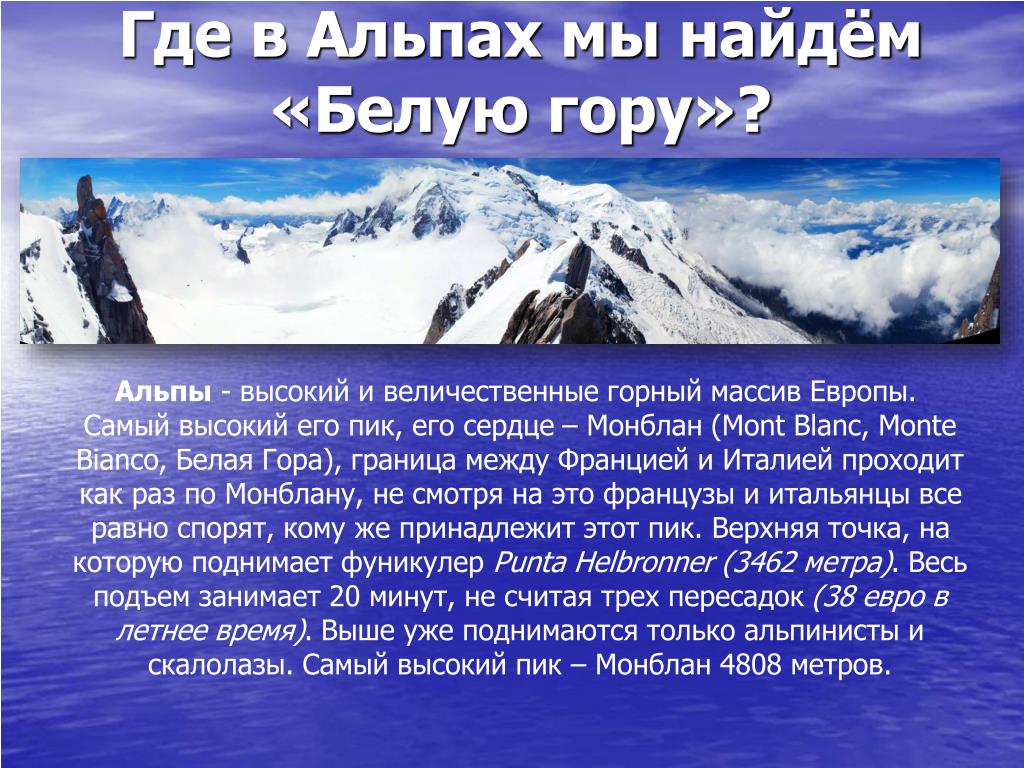 Где в Альпах мы найдём «Белую гору»?

Альпы - высокий и величественные горный массив Европы. Самый высокий его пик, его сердце – Монблан (Mont Blanc, Monte Bianco, Белая Гора), граница между Францией и Италией проходит как раз по Монблану, не смотря на это французы и итальянцы все равно спорят, кому же принадлежит этот пик. Верхняя точка, на которую поднимает фуникулер Punta Helbronner (3462 метра). Весь подъем занимает 20 минут, не считая трех пересадок (38 евро в летнее время). Выше уже поднимаются только альпинисты и скалолазы. Самый высокий пик – Монблан 4808 метров.